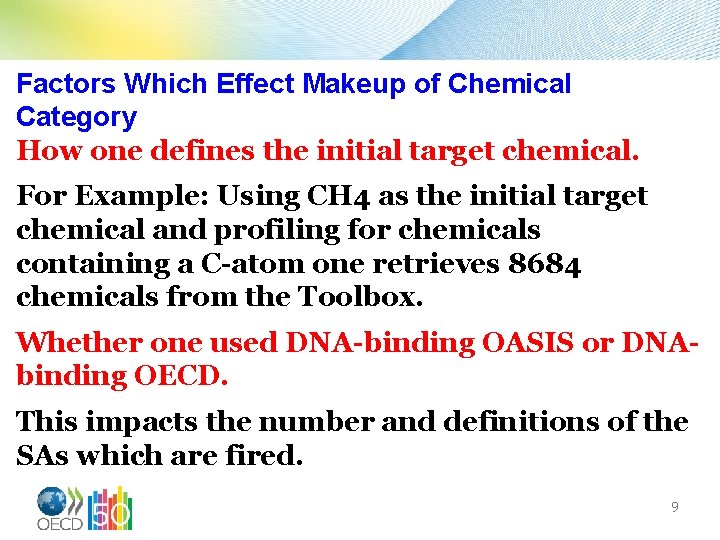 Factors Which Effect Makeup of Chemical Category

How one defines the initial target chemical.

For Example: Using CH4 as the initial target chemical and profiling for chemicals containing a C-atom one retrieves 8684 chemicals from the Toolbox.

Whether one used DNA-binding OASIS or DNA-binding OECD.

This impacts the number and definitions of the SAs which are fired.

OECD 50

9